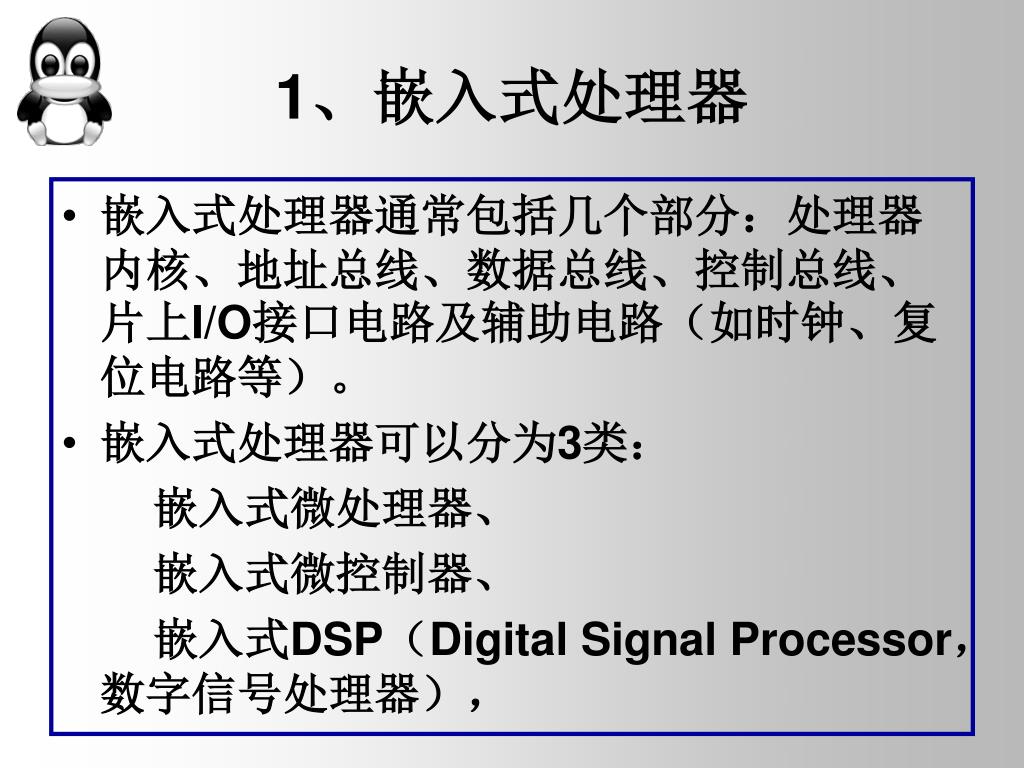 1、嵌入式处理器

• 嵌入式处理器通常包括几个部分：处理器内核、地址总线、数据总线、控制总线、片上I/O接口电路及辅助电路（如时钟、复位电路等）。

• 嵌入式处理器可以分为3类：

嵌入式微处理器、

嵌入式微控制器、

嵌入式DSP（Digital Signal Processor，数字信号处理器），